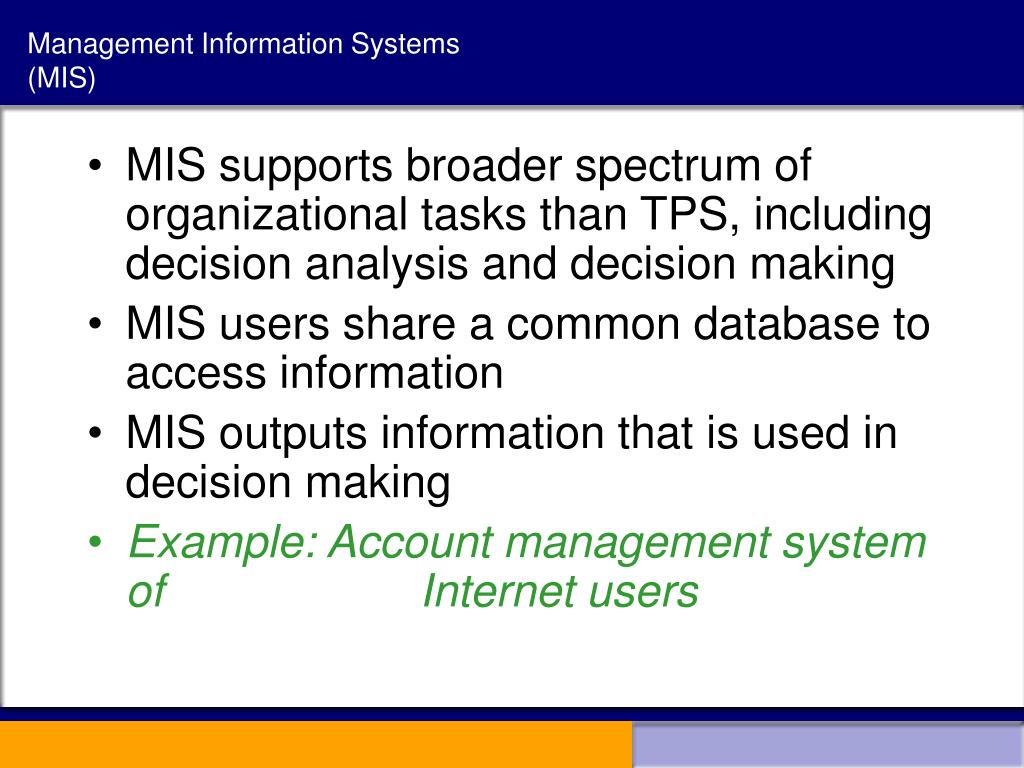 Management Information Systems (MIS)

• MIS supports broader spectrum of organizational tasks than TPS, including decision analysis and decision making
• MIS users share a common database to access information
• MIS outputs information that is used in decision making
• Example: Account management system of Internet users